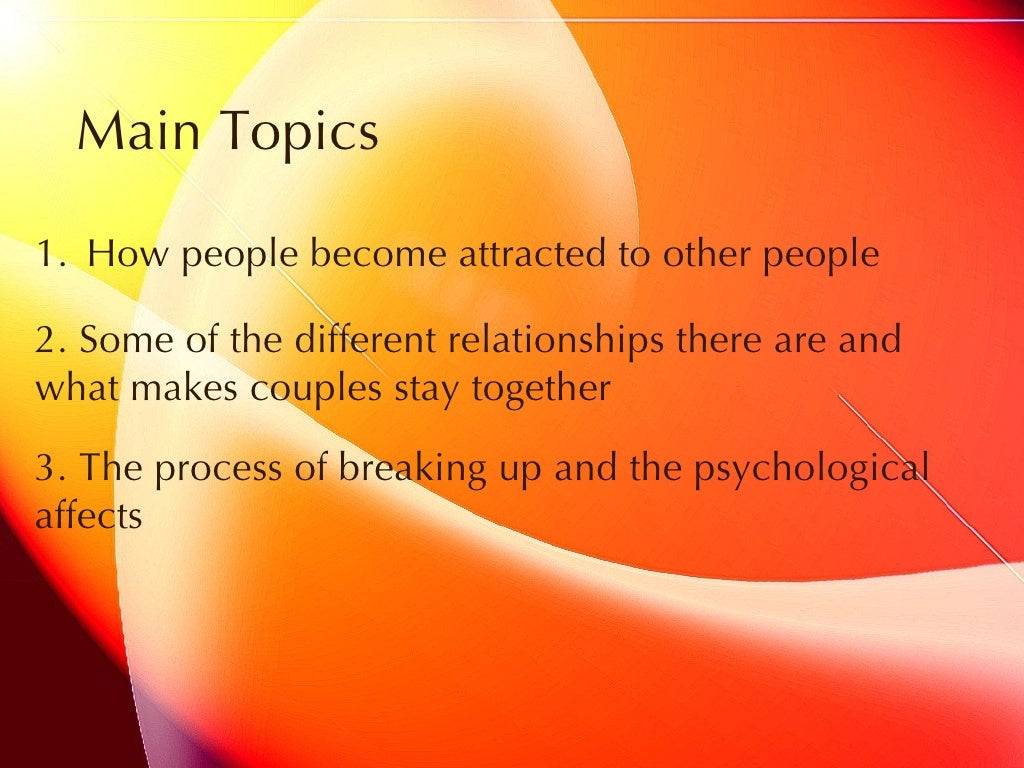 Main Topics

1. How people become attracted to other people

2. Some of the different relationships there are and what makes couples stay together

3. The process of breaking up and the psychological affects